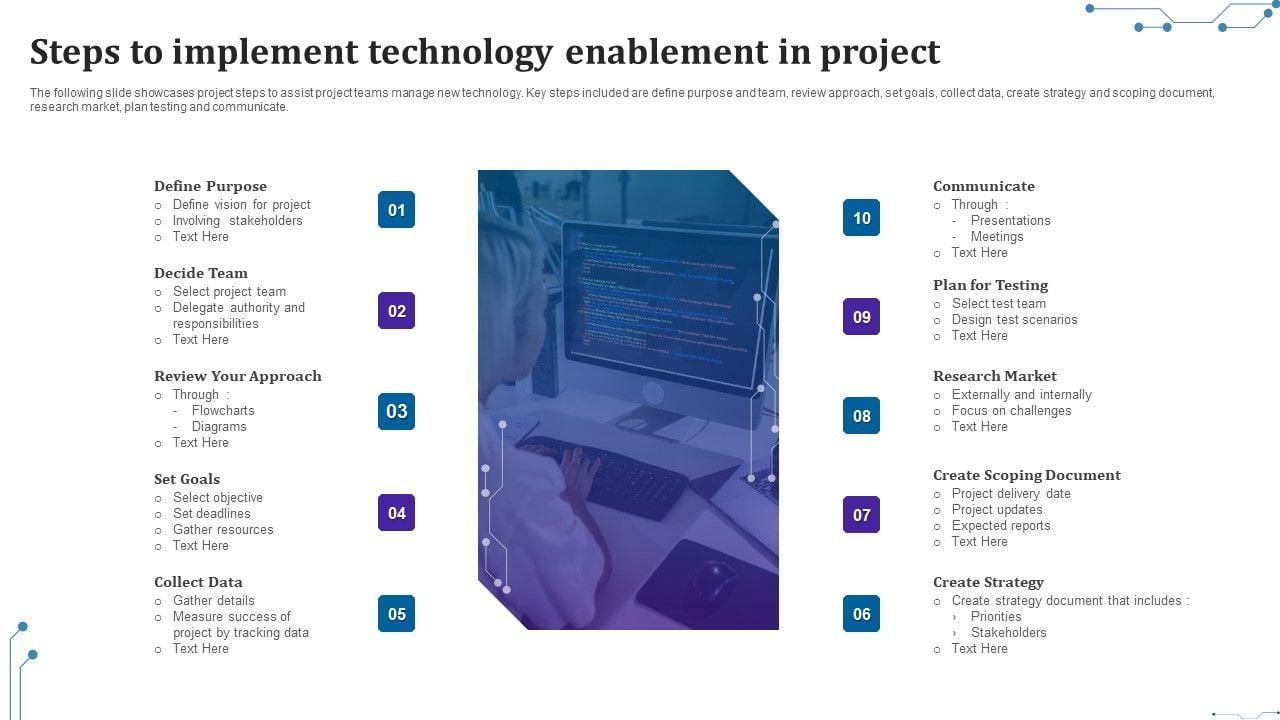 Steps to implement technology enablement in project

The following slide showcases project steps to assist project teams manage new technology. Key steps included are define purpose and team, review approach, set goals, collect data, create strategy and scoping document, research market, plan testing and communicate.

Define Purpose
○ Define vision for project
○ Involving stakeholders
○ Text Here

01

Decide Team
○ Select project team
○ Delegate authority and responsibilities
○ Text Here

02

Review Your Approach
○ Through :
- Flowcharts
- Diagrams
○ Text Here

03

Set Goals
○ Select objective
○ Set deadlines
○ Gather resources
○ Text Here

04

Collect Data
○ Gather details
○ Measure success of project by tracking data
○ Text Here

05

10

Communicate
○ Through :
- Presentations
- Meetings
○ Text Here

09

Plan for Testing
○ Select test team
○ Design test scenarios
○ Text Here

08

Research Market
○ Externally and internally
○ Focus on challenges
○ Text Here

07

Create Scoping Document
○ Project delivery date
○ Project updates
○ Expected reports
○ Text Here

06

Create Strategy
○ Create strategy document that includes :
› Priorities
› Stakeholders
○ Text Here